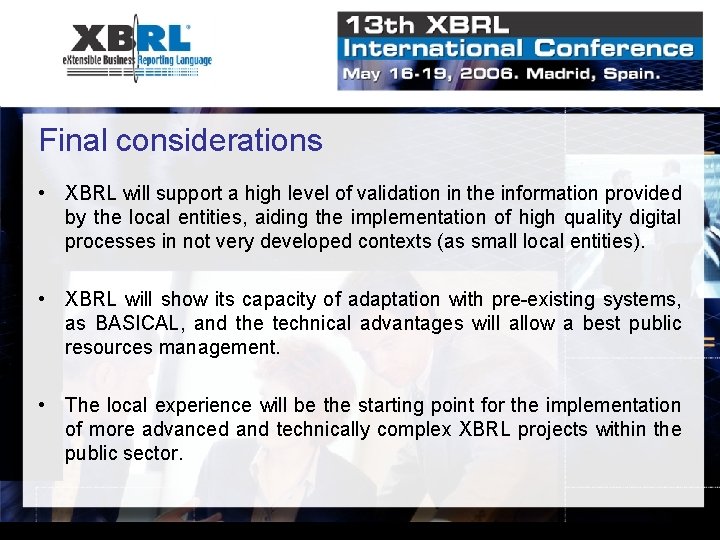 XBRL
eXtensible Business Reporting Language

13th XBRL
International Conference
May 16-19, 2006. Madrid, Spain.

Final considerations

• XBRL will support a high level of validation in the information provided by the local entities, aiding the implementation of high quality digital processes in not very developed contexts (as small local entities).

• XBRL will show its capacity of adaptation with pre-existing systems, as BASICAL, and the technical advantages will allow a best public resources management.

• The local experience will be the starting point for the implementation of more advanced and technically complex XBRL projects within the public sector.